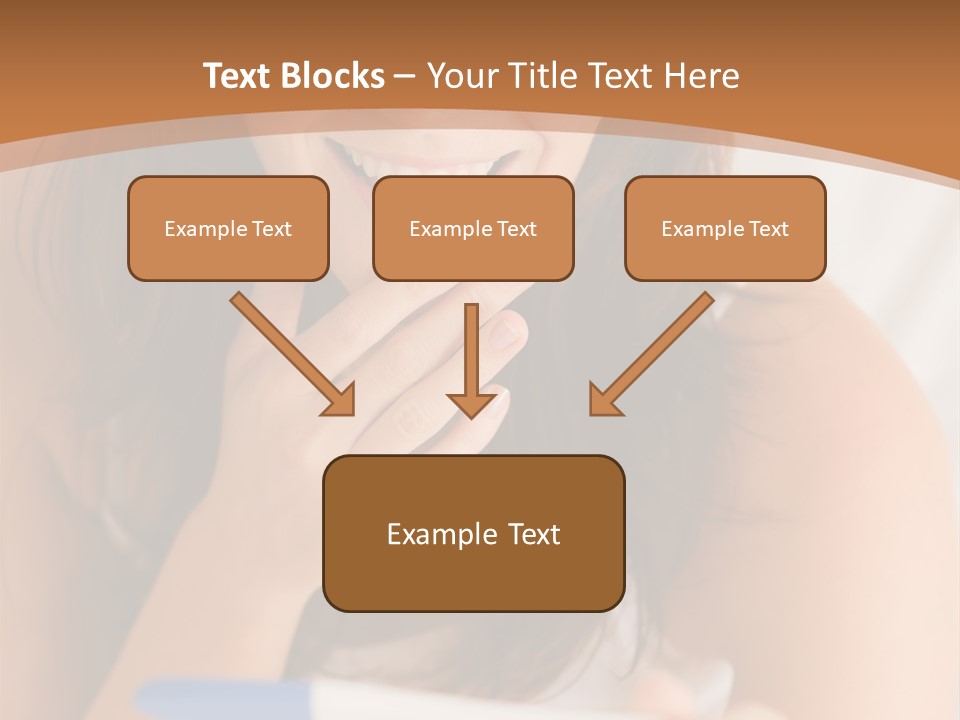 Text Blocks – Your Title Text Here

Example Text

Example Text

Example Text

Example Text